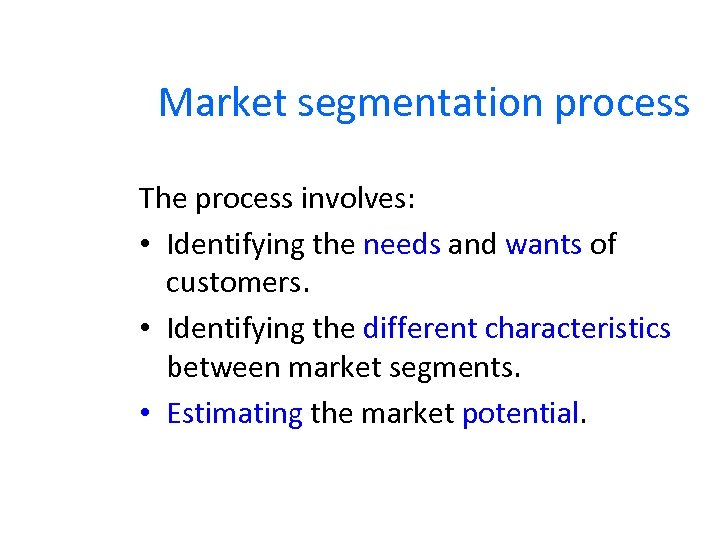 Market segmentation process

The process involves:

• Identifying the needs and wants of customers.
• Identifying the different characteristics between market segments.
• Estimating the market potential.